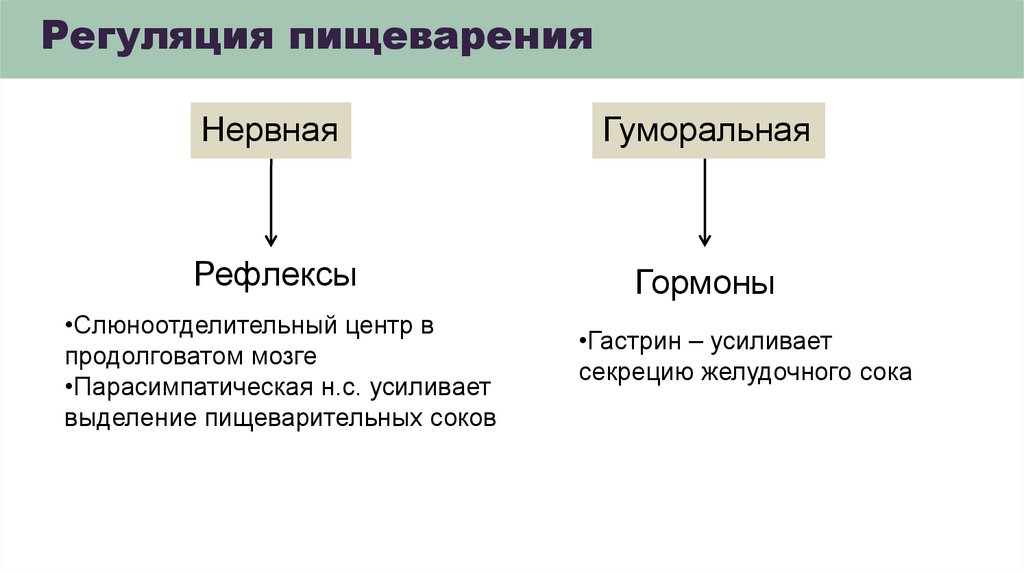 Регуляция пищеварения

Нервная

Рефлексы

•Слюноотделительный центр в продолговатом мозге
•Парасимпатическая н.с. усиливает выделение пищеварительных соков

Гуморальная

Гормоны

•Гастрин – усиливает секрецию желудочного сока